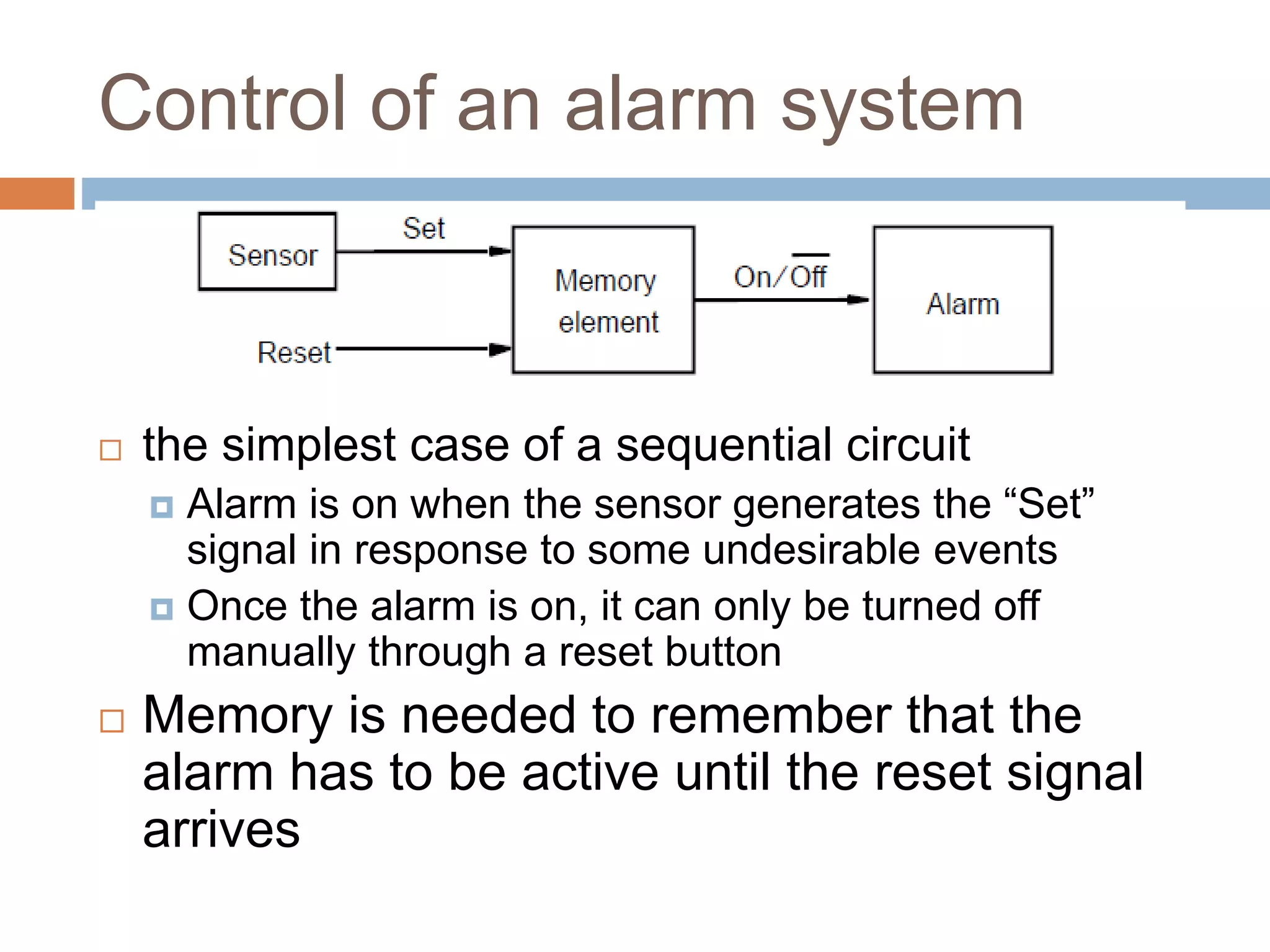 Control of an alarm system

Sensor

Set

Reset

Memory element

On/$\overline{\text{Off}}$

Alarm

the simplest case of a sequential circuit

Alarm is on when the sensor generates the “Set” signal in response to some undesirable events

Once the alarm is on, it can only be turned off manually through a reset button

Memory is needed to remember that the alarm has to be active until the reset signal arrives